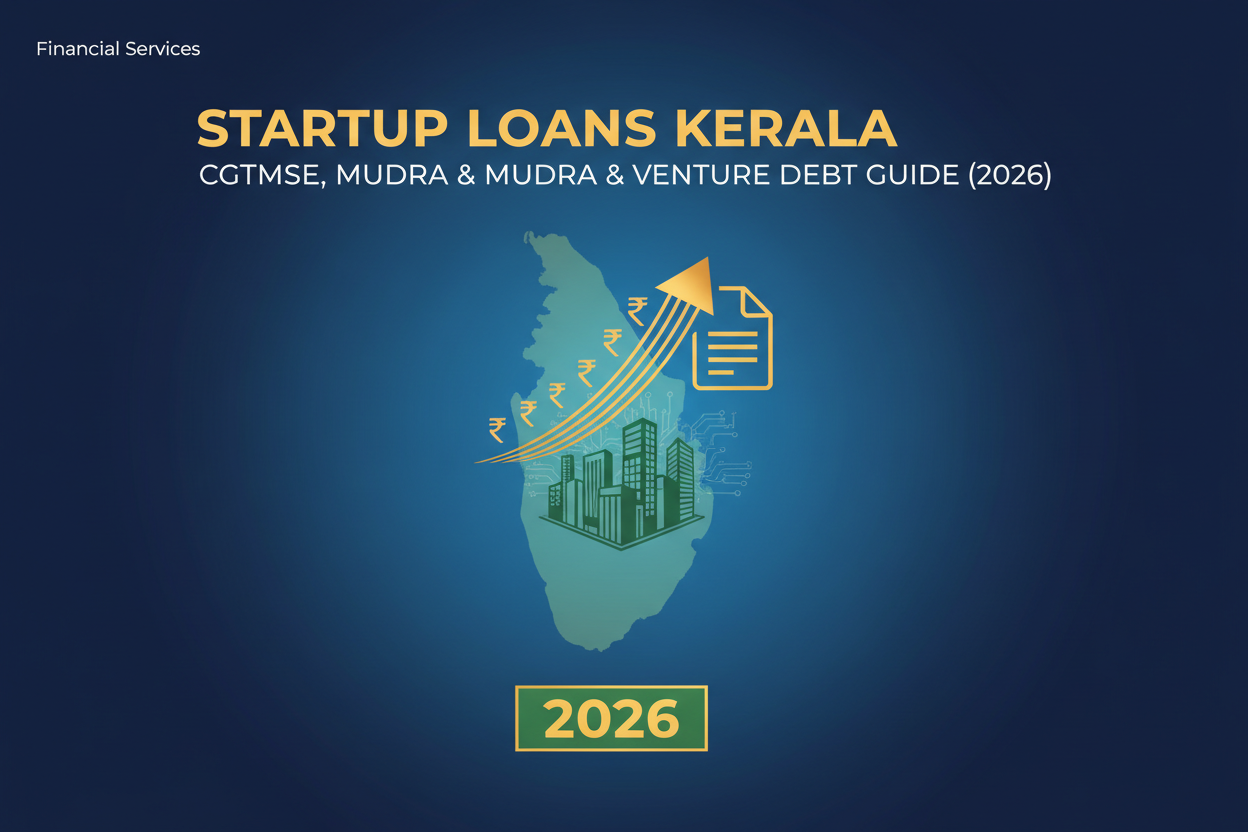 Financial Services

STARTUP LOANS KERALA

CGTMSE, MUDRA & MUDRA & VENTURE DEBT GUIDE (2026)

₹ ₹ ₹ ₹ ₹ ₹

2026